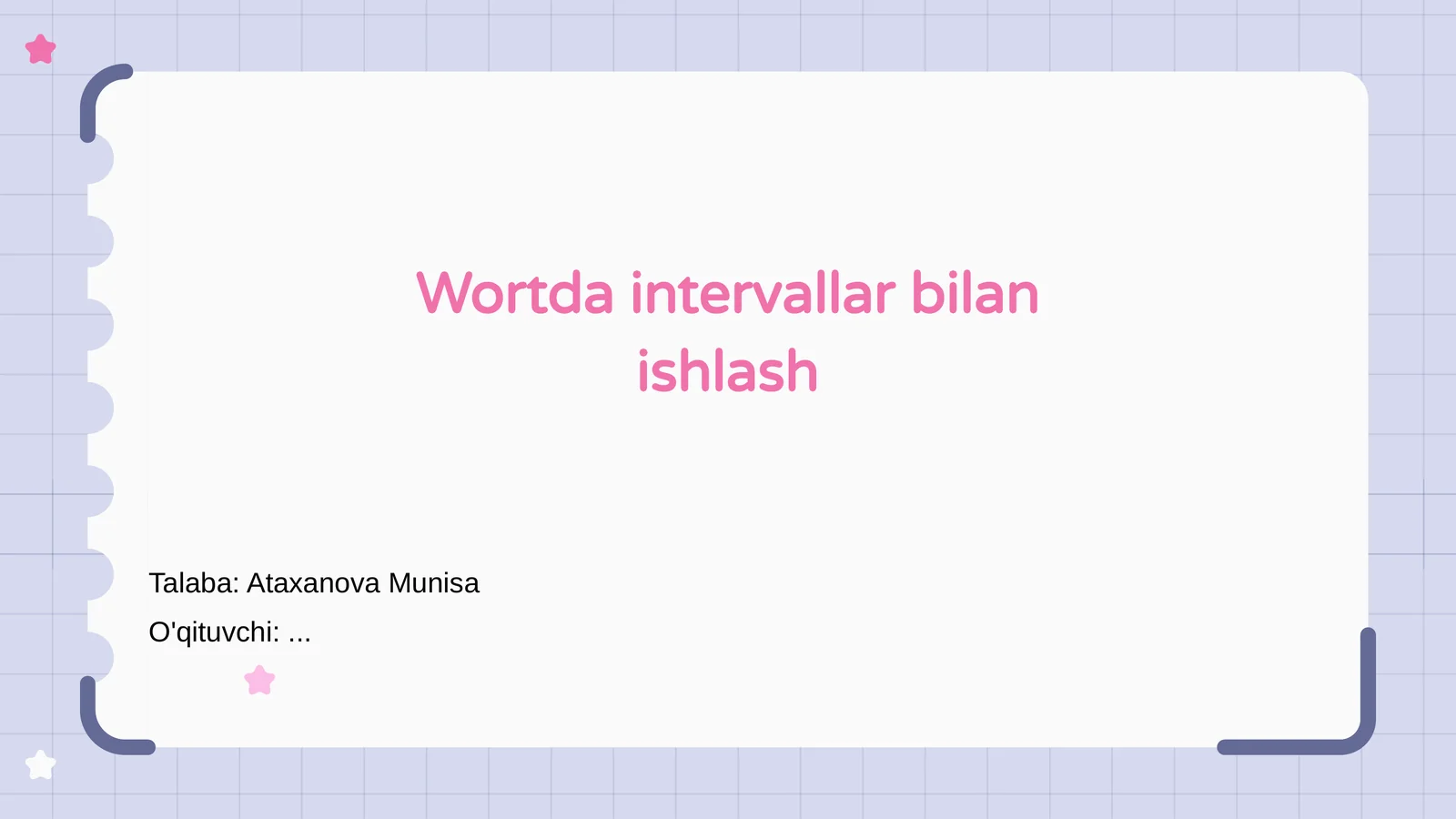 Wortda intervallar bilan ishlash

Talaba: Ataxanova Munisa

O'qituvchi: ...